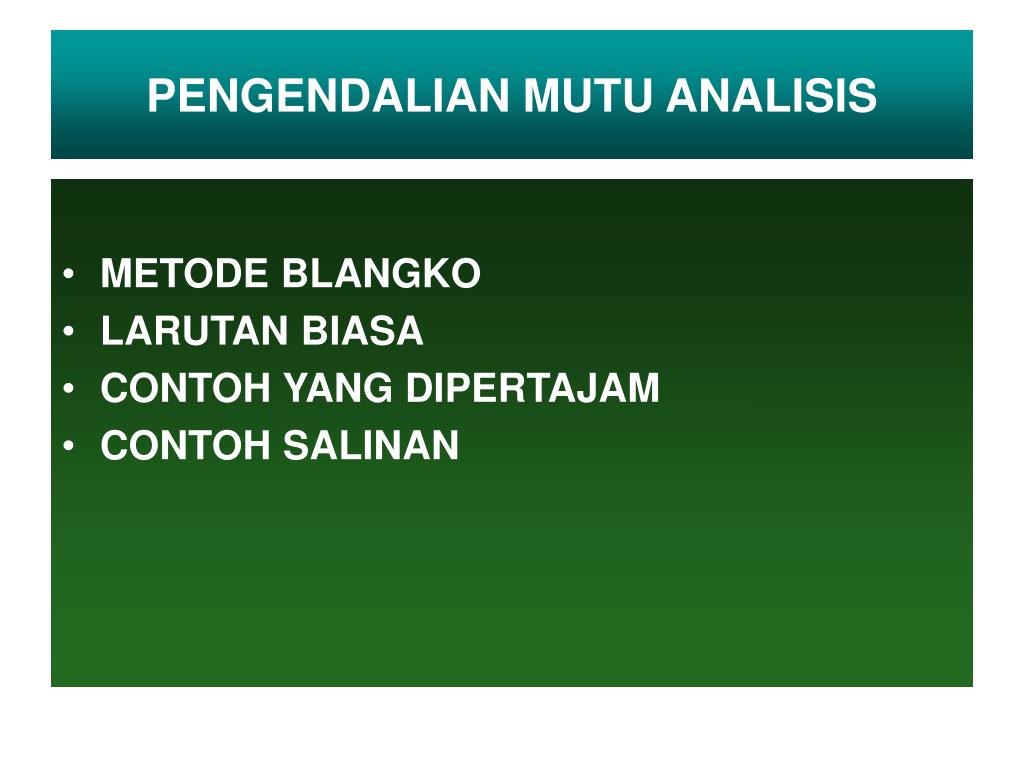 PENGENDALIAN MUTU ANALISIS

• METODE BLANGKO
• LARUTAN BIASA
• CONTOH YANG DIPERTAJAM
• CONTOH SALINAN